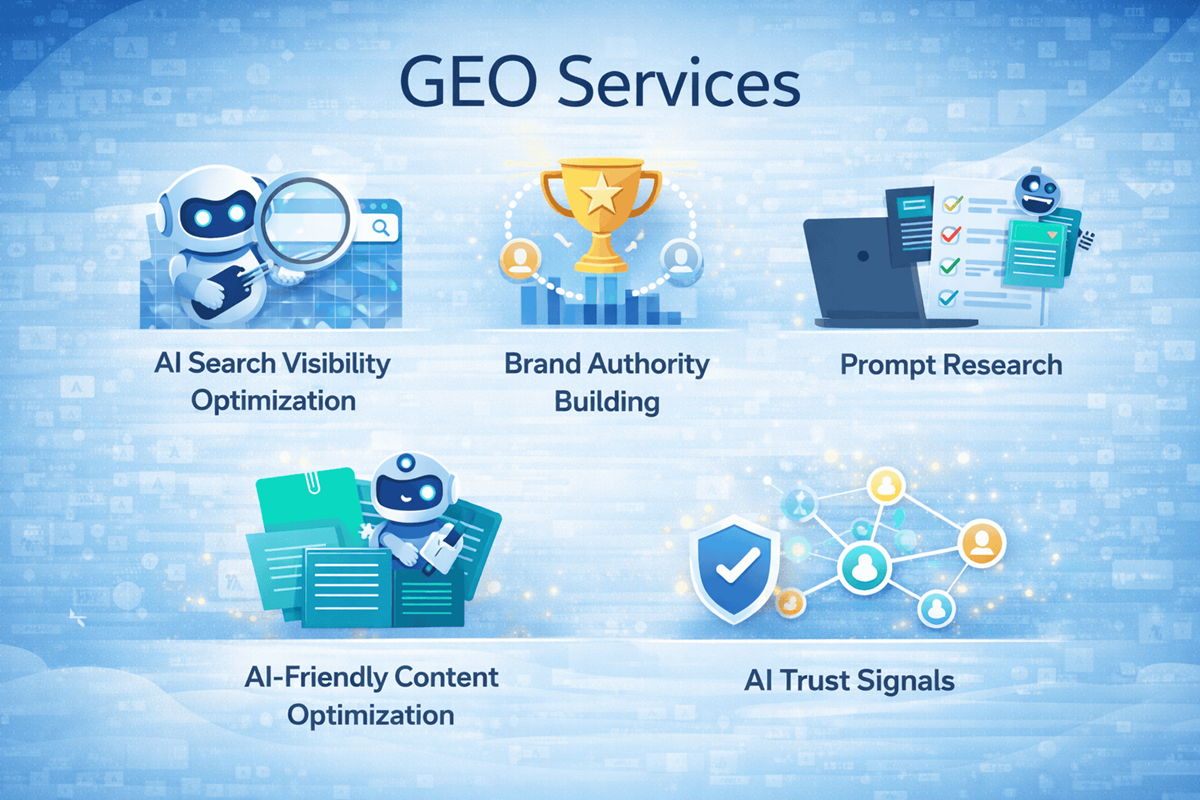 GEO Services

AI Search Visibility Optimization

Brand Authority Building

Prompt Research

AI-Friendly Content Optimization

AI Trust Signals